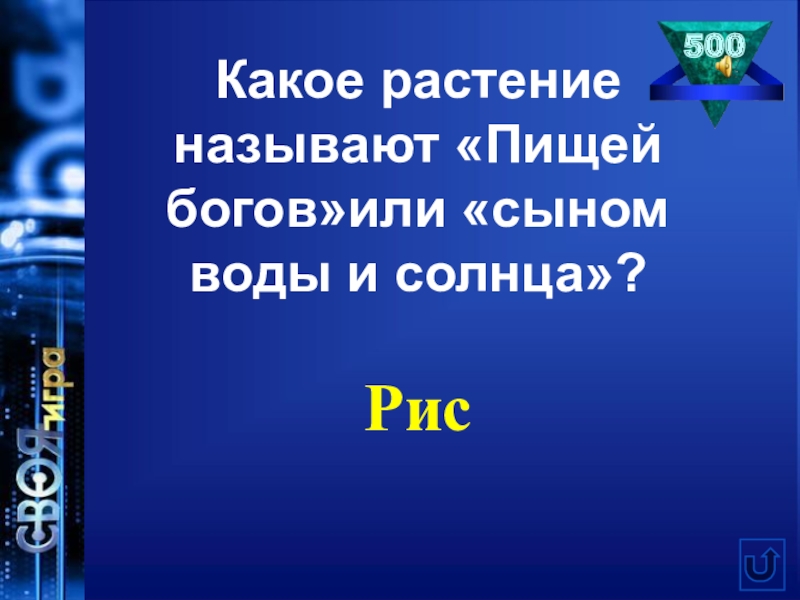 СВОЯ игра

500

Какое растение называют «Пищей богов»или «сыном воды и солнца»?

Рис